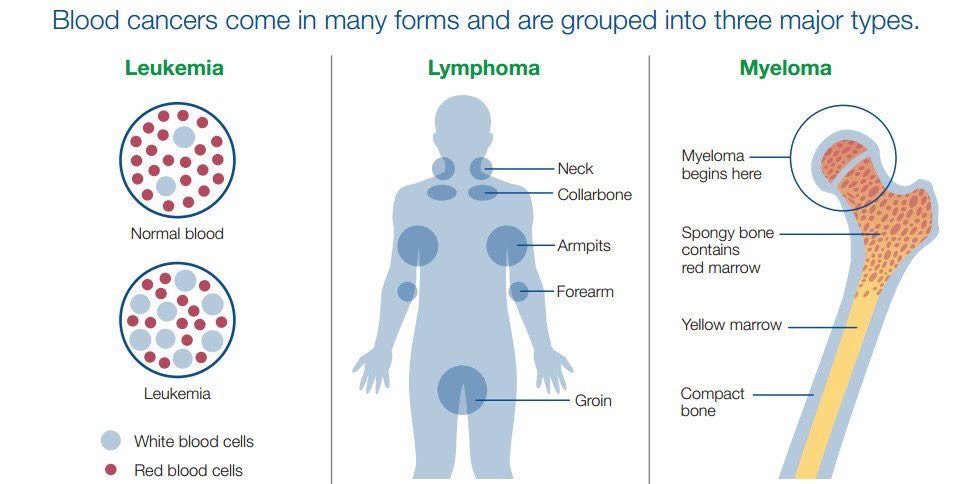 Blood cancers come in many forms and are grouped into three major types.

Leukemia

Normal blood

Leukemia

White blood cells

Red blood cells

Lymphoma

Neck

Collarbone

Armpits

Forearm

Groin

Myeloma

Myeloma begins here

Spongy bone contains red marrow

Yellow marrow

Compact bone